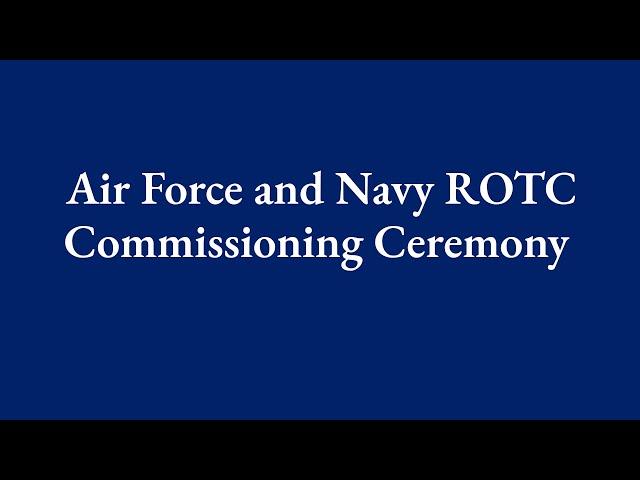 Air Force and Navy ROTC Commissioning Ceremony